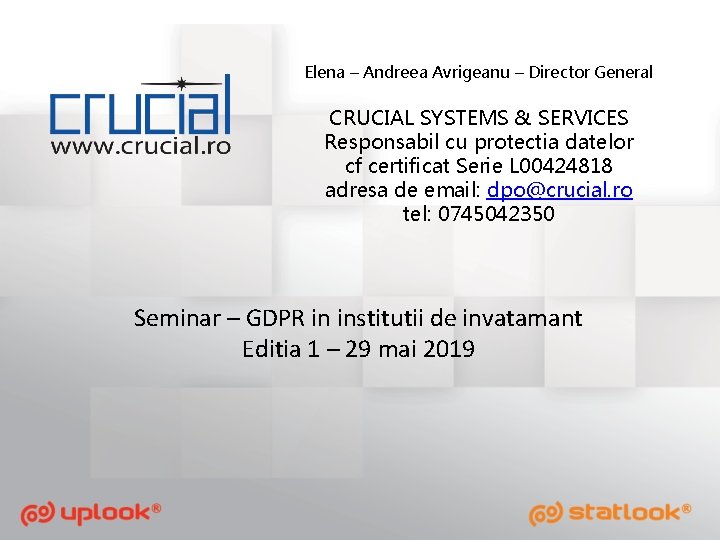 crucial
www.crucial.ro

Elena – Andreea Avrigeanu – Director General

CRUCIAL SYSTEMS & SERVICES
Responsabil cu protectia datelor
cf certificat Serie L00424818
adresa de email: dpo@crucial.ro
tel: 0745042350

Seminar – GDPR in institutii de invatamant
Editia 1 – 29 mai 2019

uplook®

statlook®